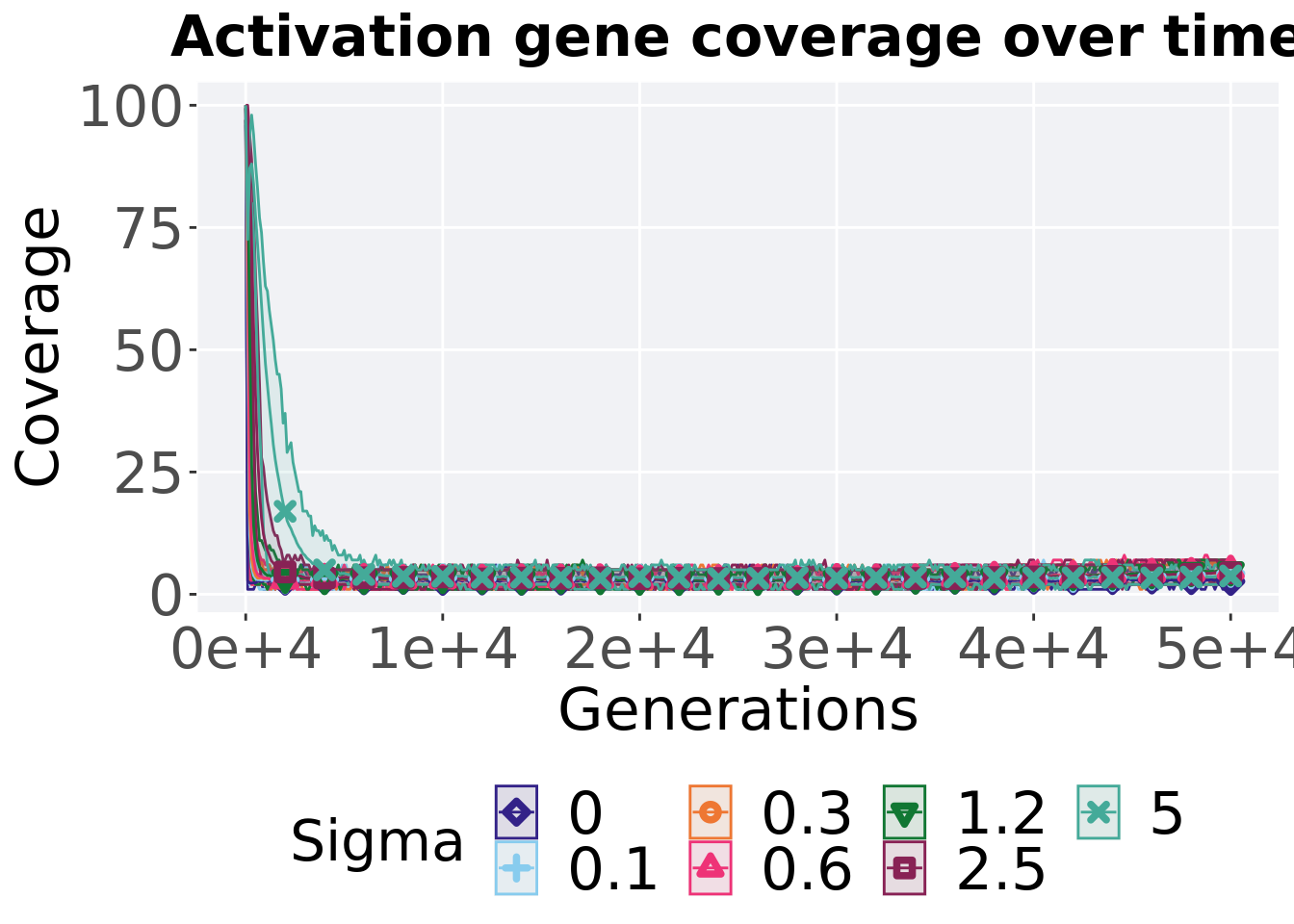 Activation gene coverage over time

Coverage

100
75
50
25
0

0e+4
1e+4
2e+4
3e+4
4e+4
5e+4

Generations

Sigma
0
0.1
0.3
0.6
1.2
2.5
5